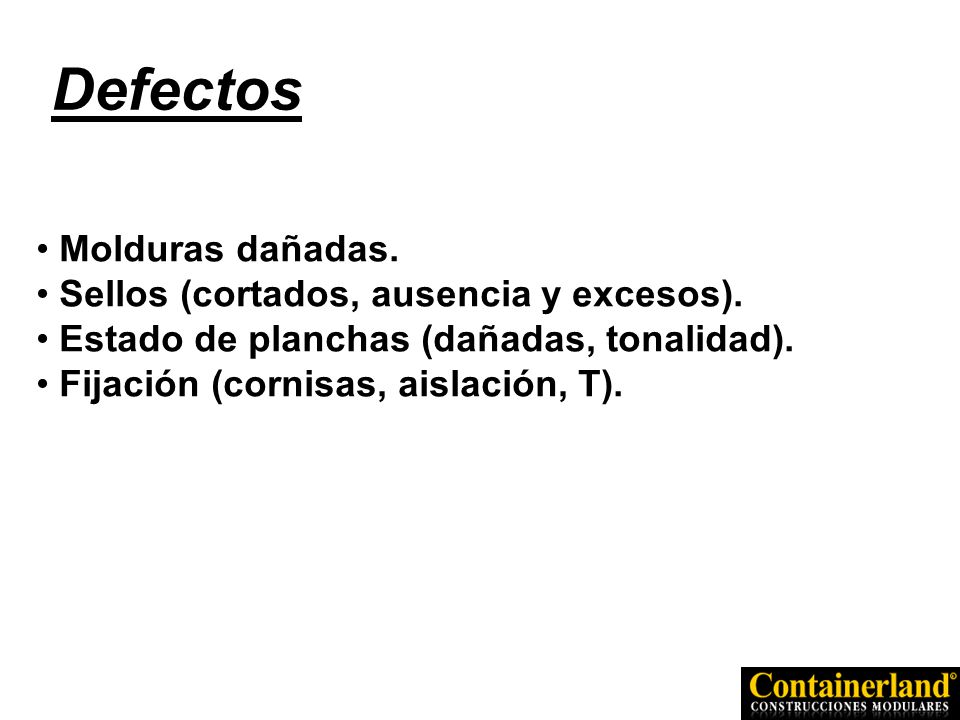 Defectos

• Molduras dañadas.
• Sellos (cortados, ausencia y excesos).
• Estado de planchas (dañadas, tonalidad).
• Fijación (cornisas, aislación, T).

Containerland®
CONSTRUCCIONES MODULARES